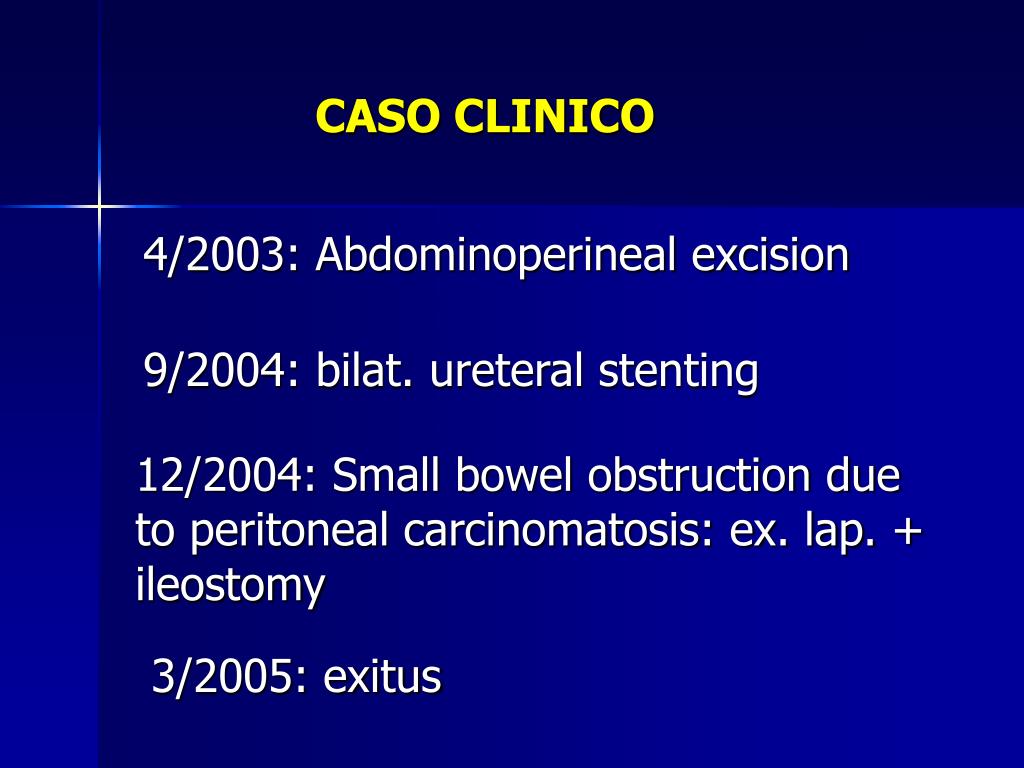 CASO CLINICO

4/2003: Abdominoperineal excision

9/2004: bilat. ureteral stenting

12/2004: Small bowel obstruction due to peritoneal carcinomatosis: ex. lap. + ileostomy

3/2005: exitus